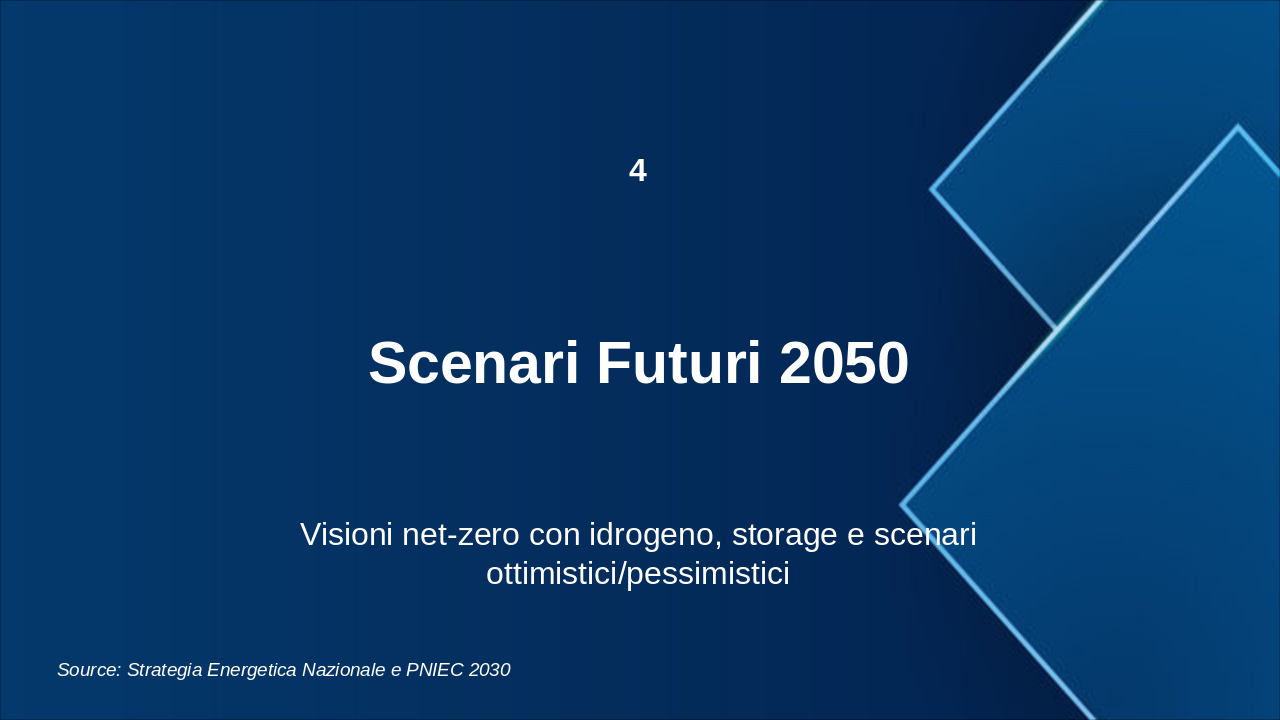 4

Scenari Futuri 2050

Visioni net-zero con idrogeno, storage e scenari ottimistici/pessimistici

Source: Strategia Energetica Nazionale e PNIEC 2030